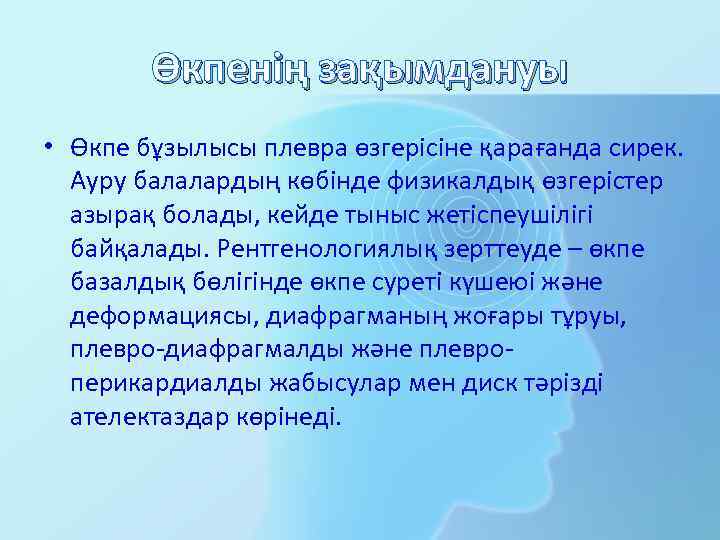 Өкпенің зақымдануы

• Өкпе бұзылысы плевра өзгерісіне қарағанда сирек. Ауру балалардың көбінде физикалдық өзгерістер азырақ болады, кейде тыныс жетіспеушілігі байқалады. Рентгенологиялық зерттеуде – өкпе базалдық бөлігінде өкпе суреті күшеюі және деформациясы, диафрагманың жоғары тұруы, плевро-диафрагмалды және плевро-перикардиалды жабысулар мен диск тәрізді ателектаздар көрінеді.